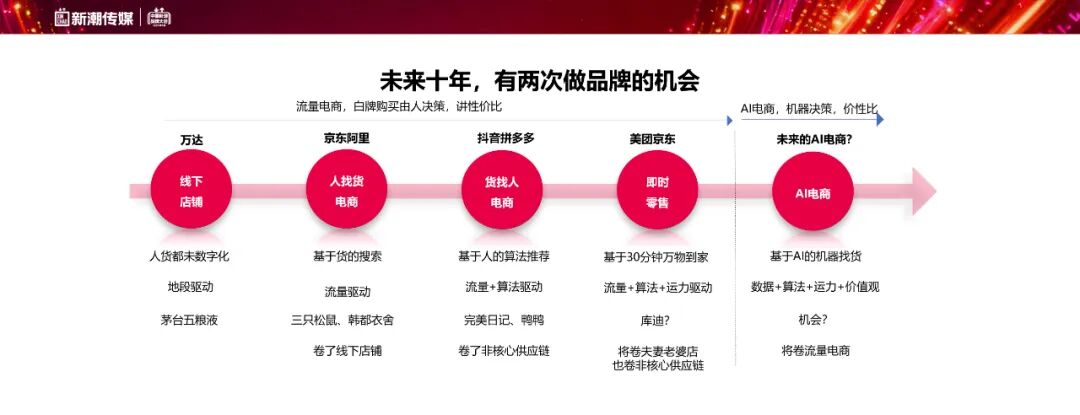 新潮传媒

未来十年，有两次做品牌的机会

流量电商，白牌购买由人决策，讲性价比

AI电商，机器决策，价性比

万达
线下店铺
人货都未数字化
地段驱动
茅台五粮液

京东阿里
人找货电商
基于货的搜索
流量驱动
三只松鼠、韩都衣舍
卷了线下店铺

抖音拼多多
货找人电商
基于人的算法推荐
流量+算法驱动
完美日记、鸭鸭
卷了非核心供应链

美团京东
即时零售
基于30分钟万物到家
流量+算法+运力驱动
库迪？
将卷夫妻老婆店
也卷非核心供应链

未来的AI电商？
AI电商
基于AI的机器找货
数据+算法+运力+价值观
机会？
将卷流量电商